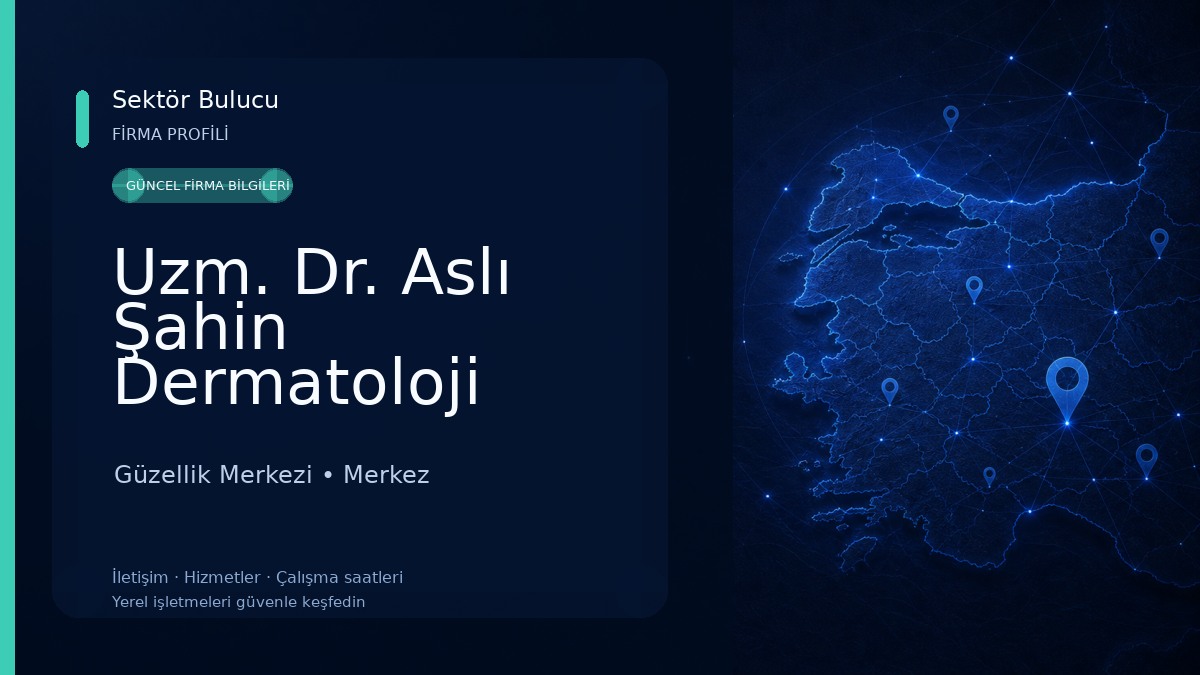 Sektör Bulucu
FİRMA PROFİLİ

GÜNCEL FİRMA BİLGİLERİ

Uzm. Dr. Aslı Şahin Dermatoloji

Güzellik Merkezi • Merkez

İletişim · Hizmetler · Çalışma saatleri
Yerel işletmeleri güvenle keşfedin